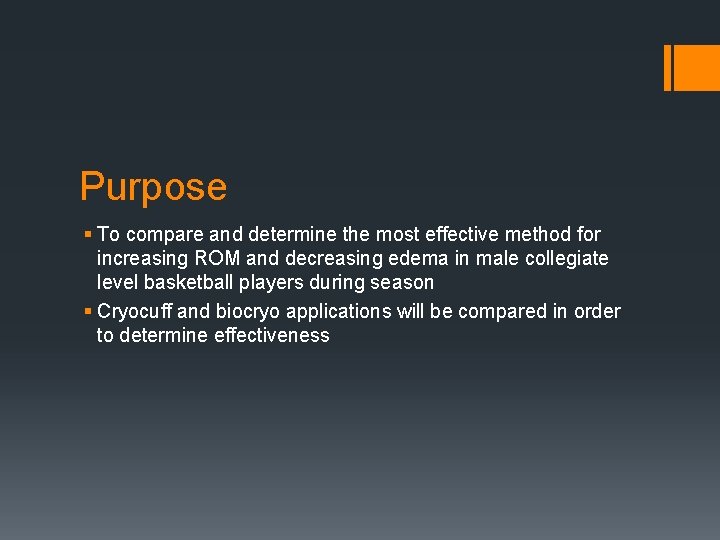 Purpose

▪ To compare and determine the most effective method for increasing ROM and decreasing edema in male collegiate level basketball players during season

▪ Cryocuff and biocryo applications will be compared in order to determine effectiveness